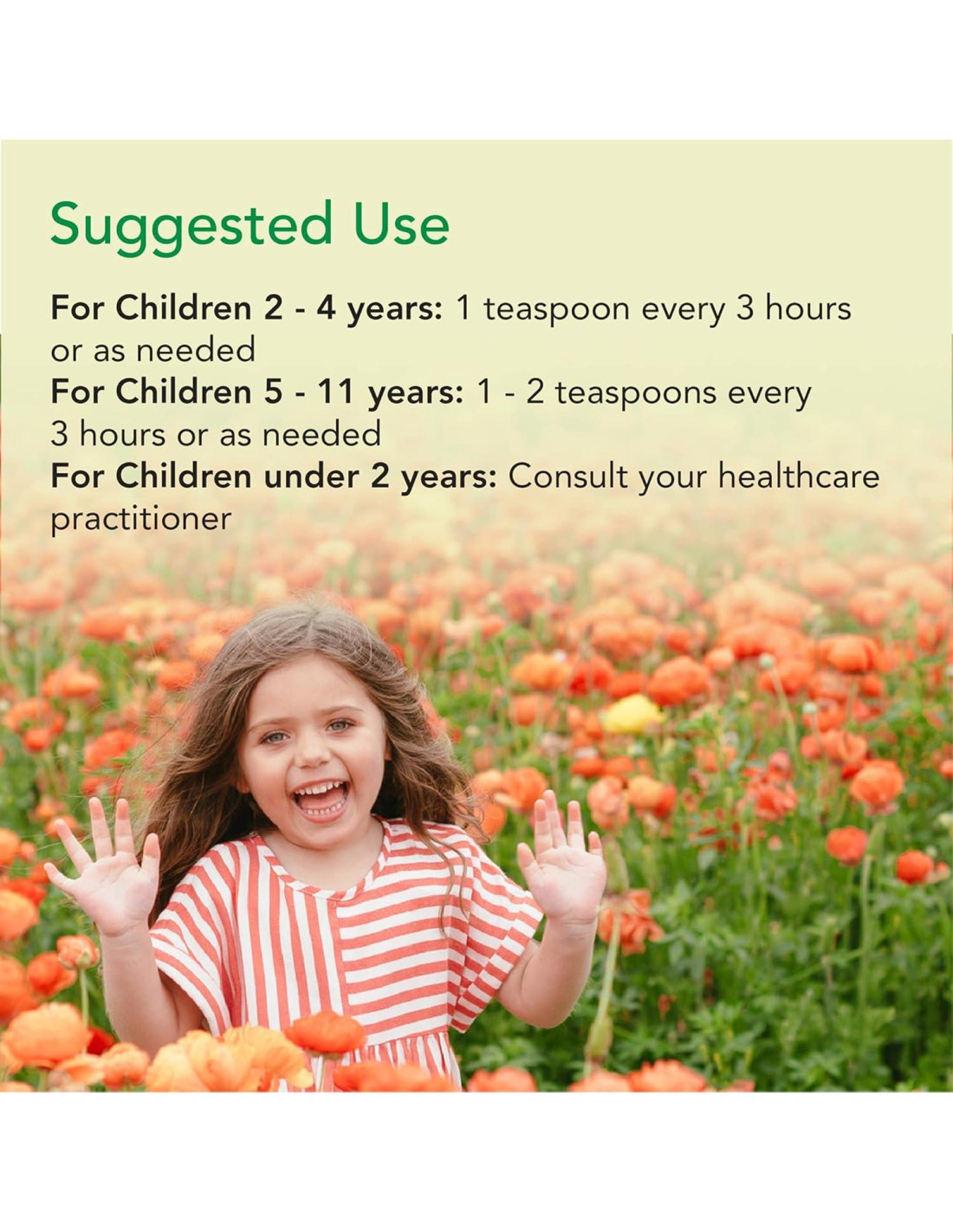 Suggested Use

For Children 2 - 4 years: 1 teaspoon every 3 hours or as needed
For Children 5 - 11 years: 1 - 2 teaspoons every 3 hours or as needed
For Children under 2 years: Consult your healthcare practitioner